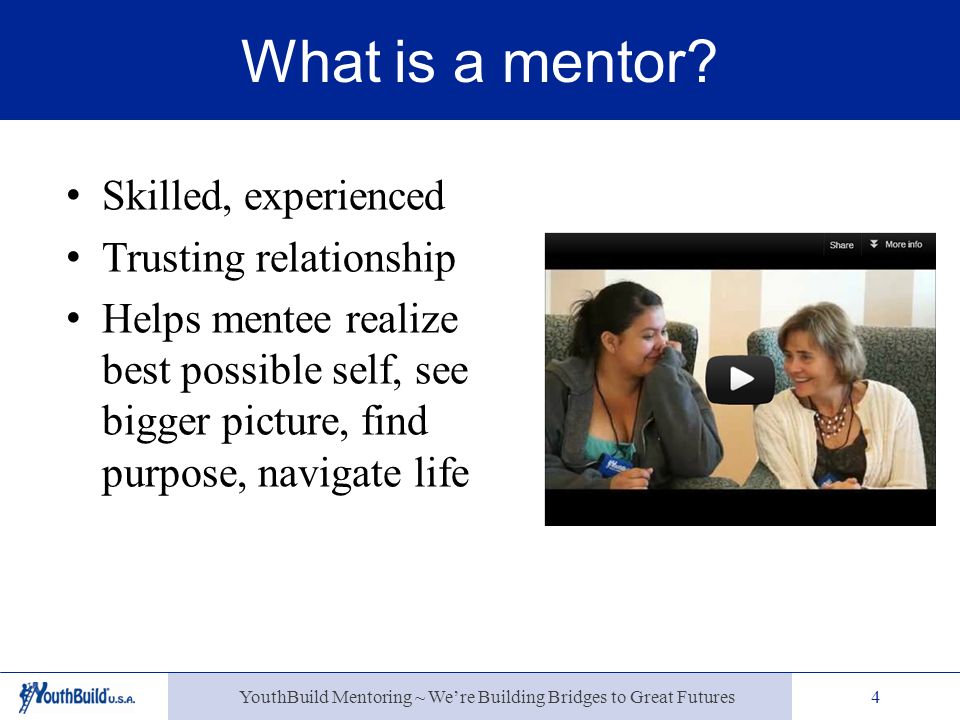 What is a mentor?

• Skilled, experienced
• Trusting relationship
• Helps mentee realize best possible self, see bigger picture, find purpose, navigate life

Share
More info

YouthBuild U.S.A.

YouthBuild Mentoring ~ We're Building Bridges to Great Futures

4